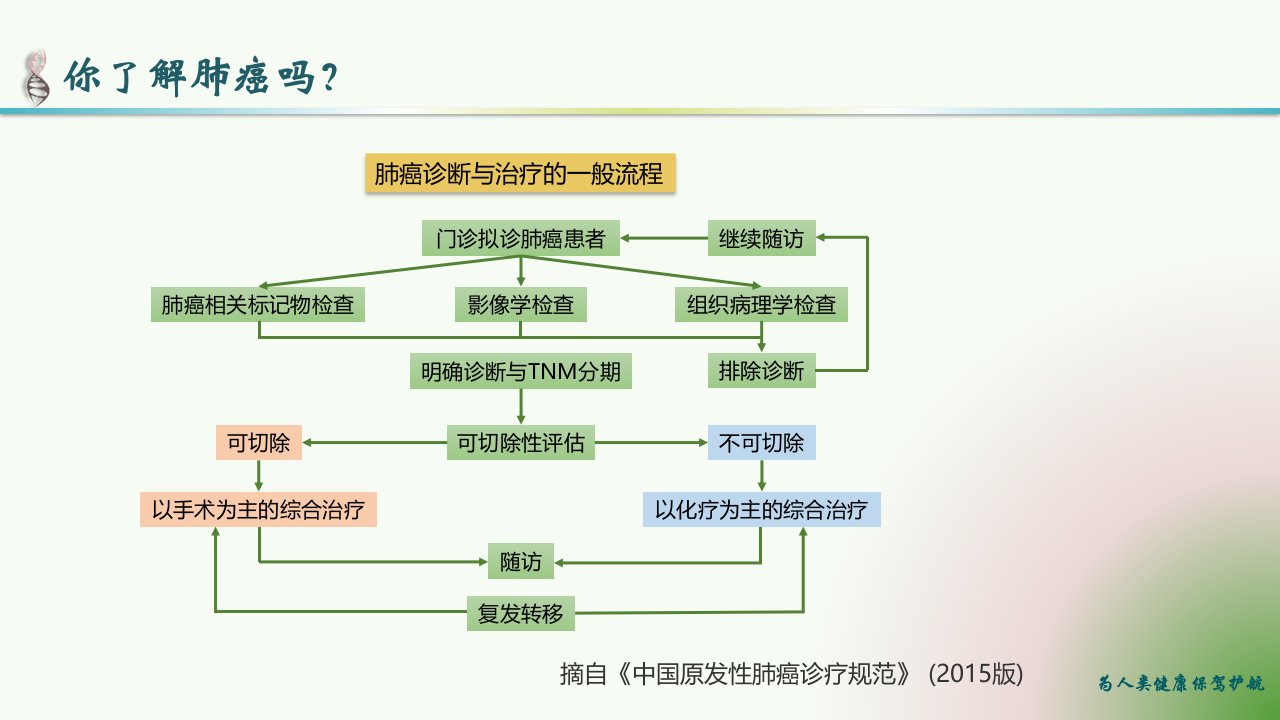 你了解肺癌吗？

肺癌诊断与治疗的一般流程

门诊拟诊肺癌患者

继续随访

肺癌相关标记物检查

影像学检查

组织病理学检查

明确诊断与TNM分期

排除诊断

可切除

可切除性评估

不可切除

以手术为主的综合治疗

以化疗为主的综合治疗

随访

复发转移

摘自《中国原发性肺癌诊疗规范》(2015版)

为人类健康保驾护航